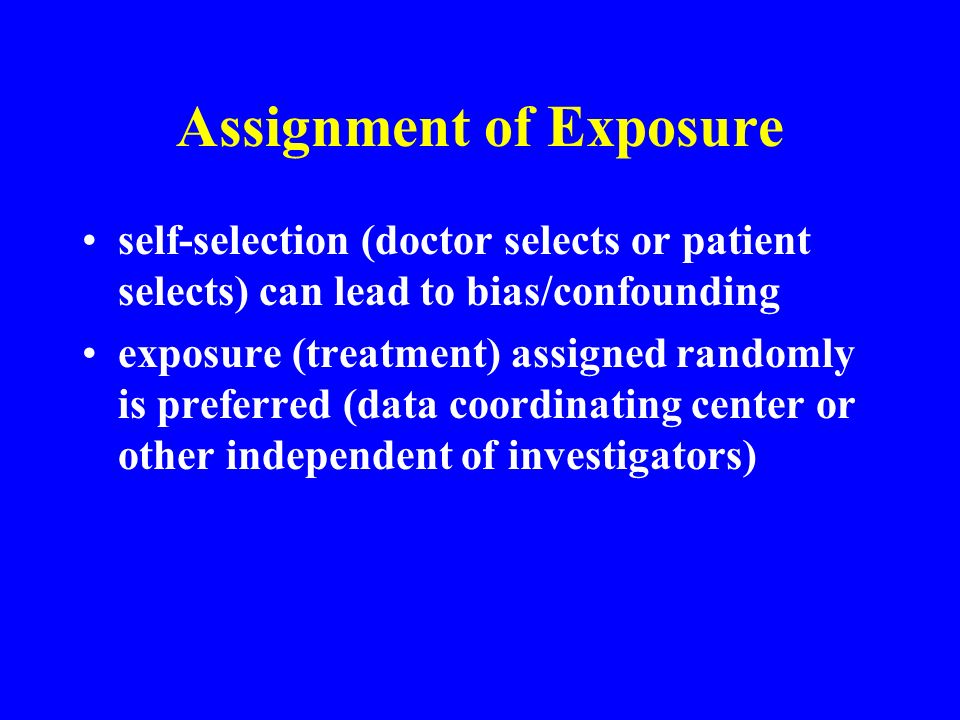 Assignment of Exposure

• self-selection (doctor selects or patient selects) can lead to bias/confounding

• exposure (treatment) assigned randomly is preferred (data coordinating center or other independent of investigators)